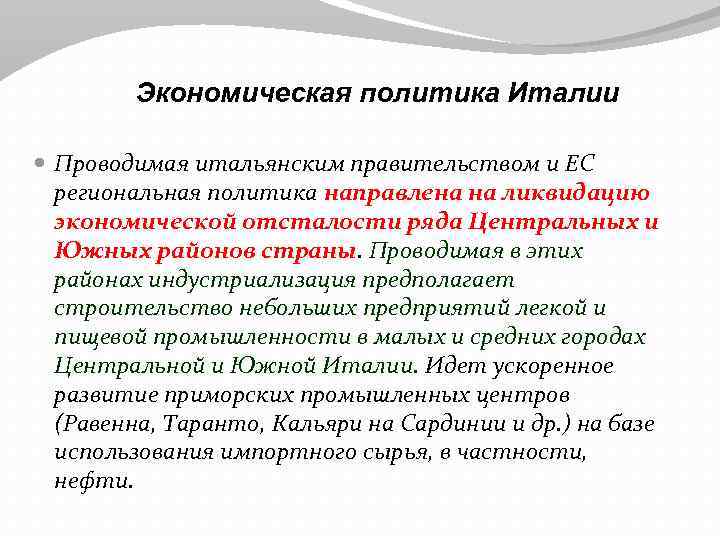 Экономическая политика Италии

Проводимая итальянским правительством и ЕС региональная политика направлена на ликвидацию экономической отсталости ряда Центральных и Южных районов страны. Проводимая в этих районах индустриализация предполагает строительство небольших предприятий легкой и пищевой промышленности в малых и средних городах Центральной и Южной Италии. Идет ускоренное развитие приморских промышленных центров (Равенна, Таранто, Кальяри на Сардинии и др.) на базе использования импортного сырья, в частности, нефти.